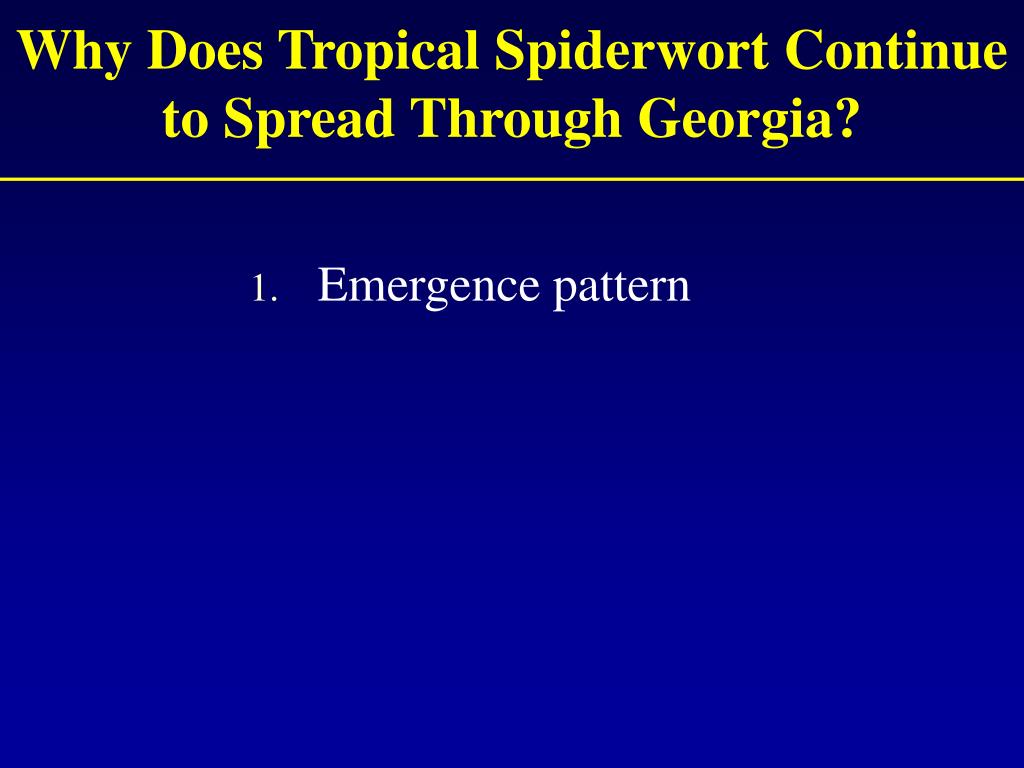 Why Does Tropical Spiderwort Continue to Spread Through Georgia?

1. Emergence pattern